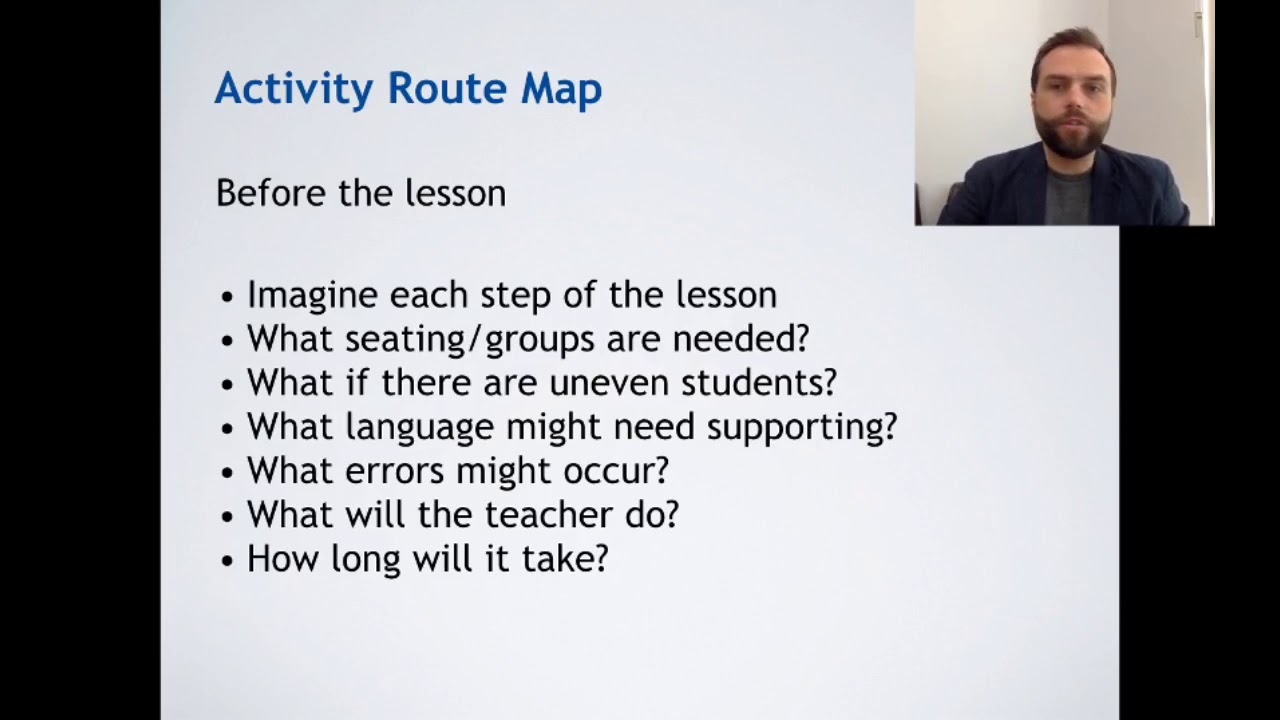 Activity Route Map

Before the lesson

• Imagine each step of the lesson
• What seating/groups are needed?
• What if there are uneven students?
• What language might need supporting?
• What errors might occur?
• What will the teacher do?
• How long will it take?